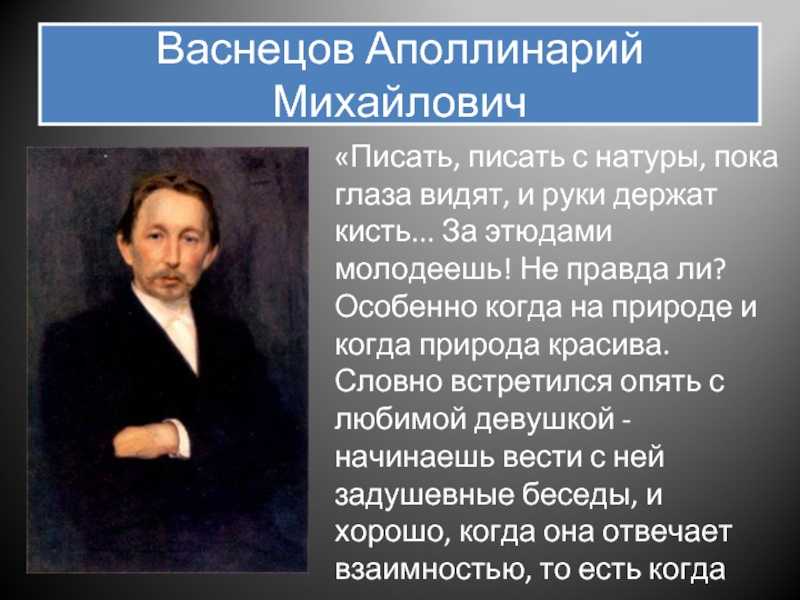 Васнецов Аполлинарий Михайлович

«Писать, писать с натуры, пока глаза видят, и руки держат кисть... За этюдами молодеешь! Не правда ли? Особенно когда на природе и когда природа красива. Словно встретился опять с любимой девушкой - начинаешь вести с ней задушевные беседы, и хорошо, когда она отвечает взаимностью, то есть когда